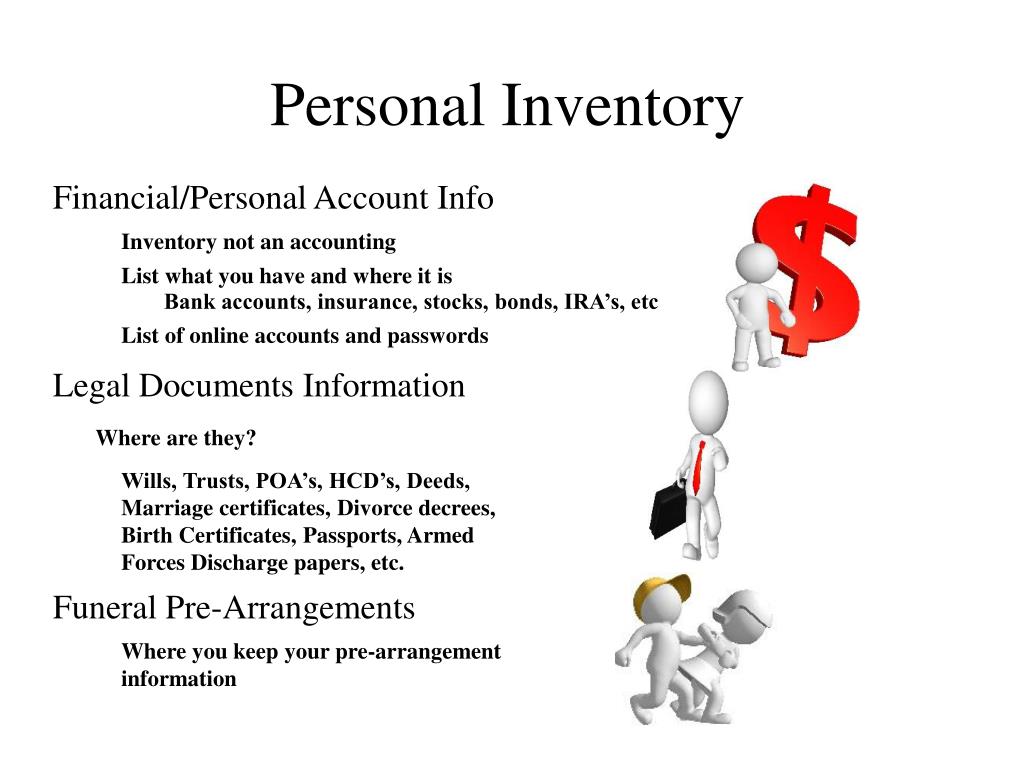 Personal Inventory

Financial/Personal Account Info

Inventory not an accounting

List what you have and where it is

Bank accounts, insurance, stocks, bonds, IRA’s, etc

List of online accounts and passwords

Legal Documents Information

Where are they?

Wills, Trusts, POA’s, HCD’s, Deeds, Marriage certificates, Divorce decrees, Birth Certificates, Passports, Armed Forces Discharge papers, etc.

Funeral Pre-Arrangements

Where you keep your pre-arrangement information

$